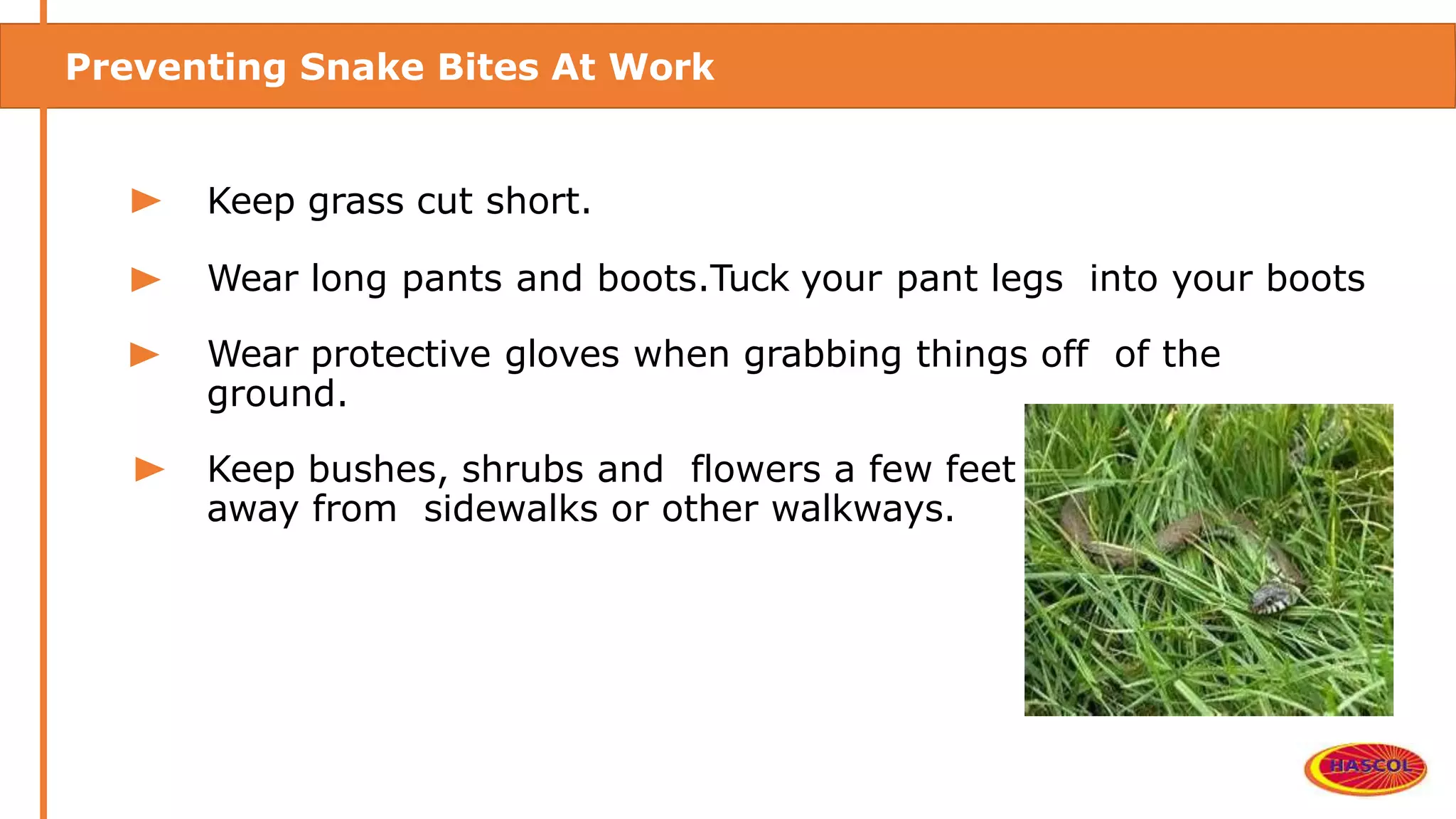 Preventing Snake Bites At Work

► Keep grass cut short.

► Wear long pants and boots.Tuck your pant legs into your boots

► Wear protective gloves when grabbing things off of the ground.

► Keep bushes, shrubs and flowers a few feet away from sidewalks or other walkways.

HASCOL